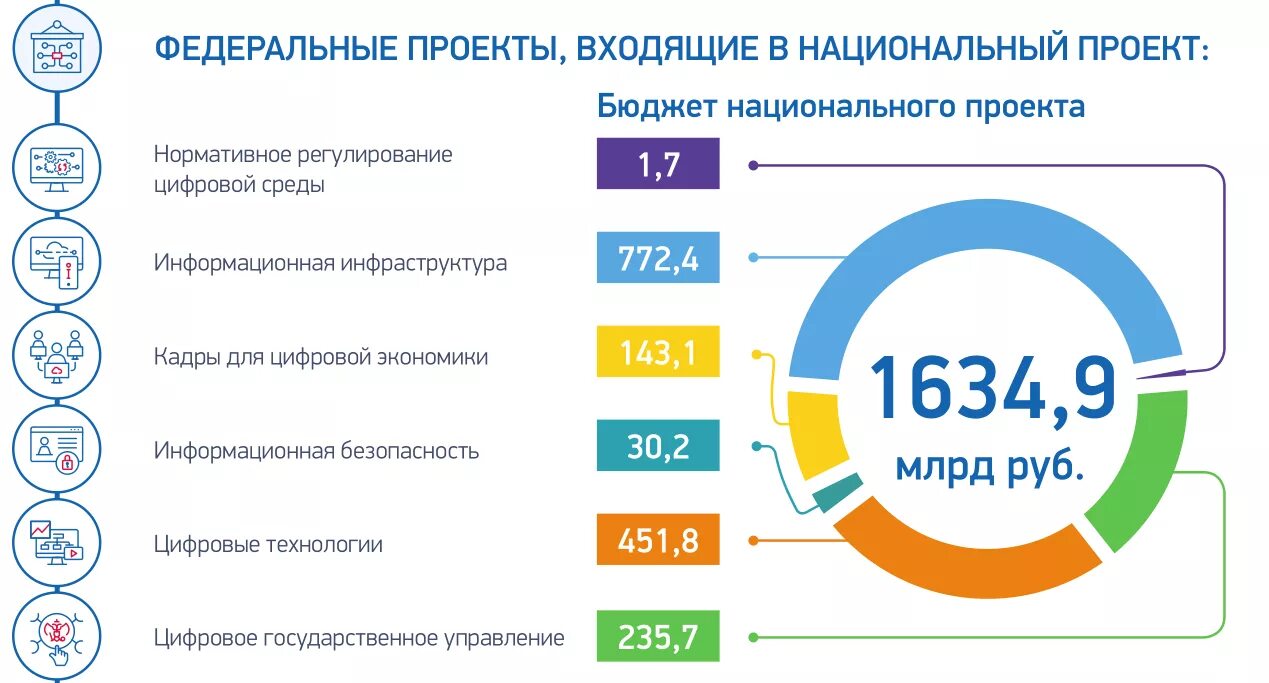 ФЕДЕРАЛЬНЫЕ ПРОЕКТЫ, ВХОДЯЩИЕ В НАЦИОНАЛЬНЫЙ ПРОЕКТ:

Бюджет национального проекта

Нормативное регулирование цифровой среды
1,7

Информационная инфраструктура
772,4

Кадры для цифровой экономики
143,1

Информационная безопасность
30,2

Цифровые технологии
451,8

Цифровое государственное управление
235,7

1634,9
млрд руб.